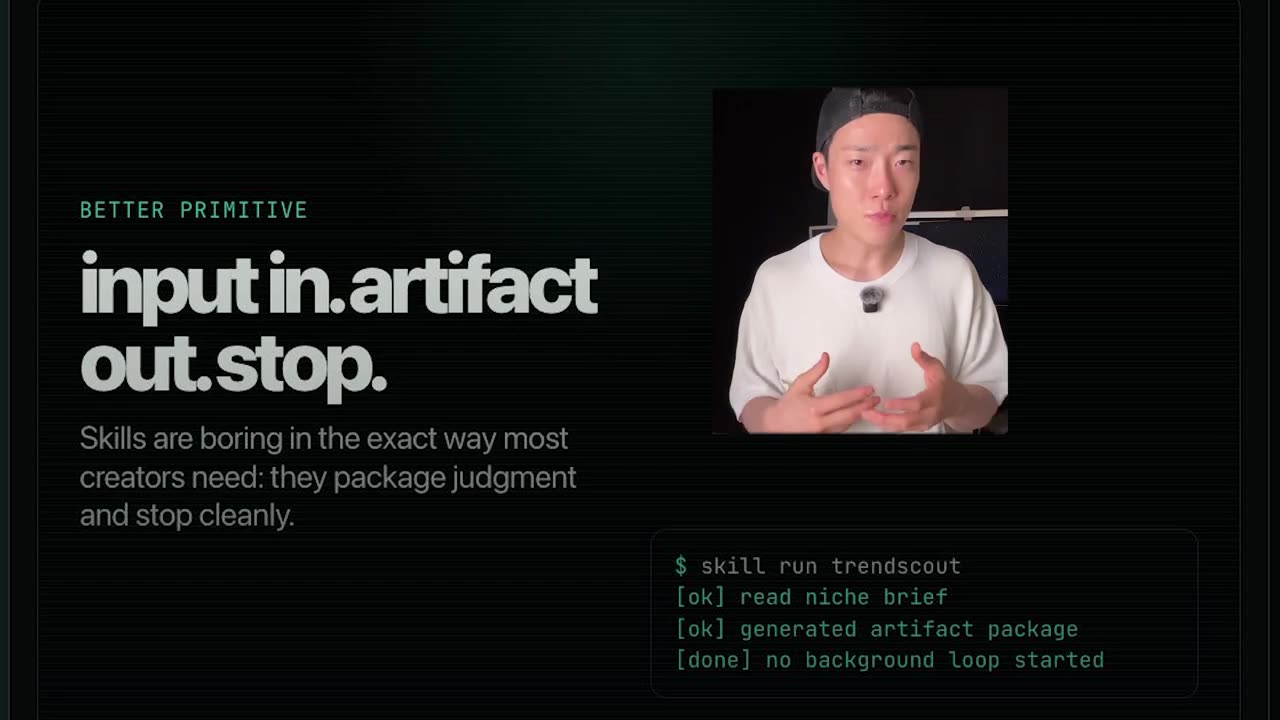 BETTER PRIMITIVE

input in. artifact out. stop.

Skills are boring in the exact way most creators need: they package judgment and stop cleanly.

$ skill run trendscout
[ok] read niche brief
[ok] generated artifact package
[done] no background loop started